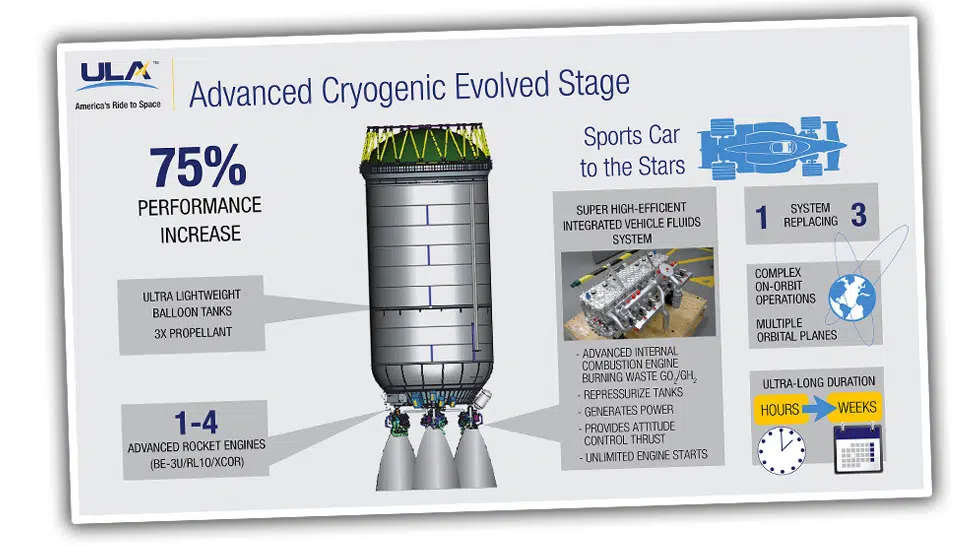 ULA™
America's Ride to Space

Advanced Cryogenic Evolved Stage

75%
PERFORMANCE INCREASE

ULTRA LIGHTWEIGHT BALLOON TANKS
3X PROPELLANT

1-4
ADVANCED ROCKET ENGINES
(BE-3U/RL10/XCOR)

Sports Car to the Stars

SUPER HIGH-EFFICIENT INTEGRATED VEHICLE FLUIDS SYSTEM

- ADVANCED INTERNAL COMBUSTION ENGINE BURNING WASTE $GO_2/GH_2$
- REPRESSURIZE TANKS
- GENERATES POWER
- PROVIDES ATTITUDE CONTROL THRUST
- UNLIMITED ENGINE STARTS

1 SYSTEM REPLACING 3

COMPLEX ON-ORBIT OPERATIONS

MULTIPLE ORBITAL PLANES

ULTRA-LONG DURATION
HOURS WEEKS